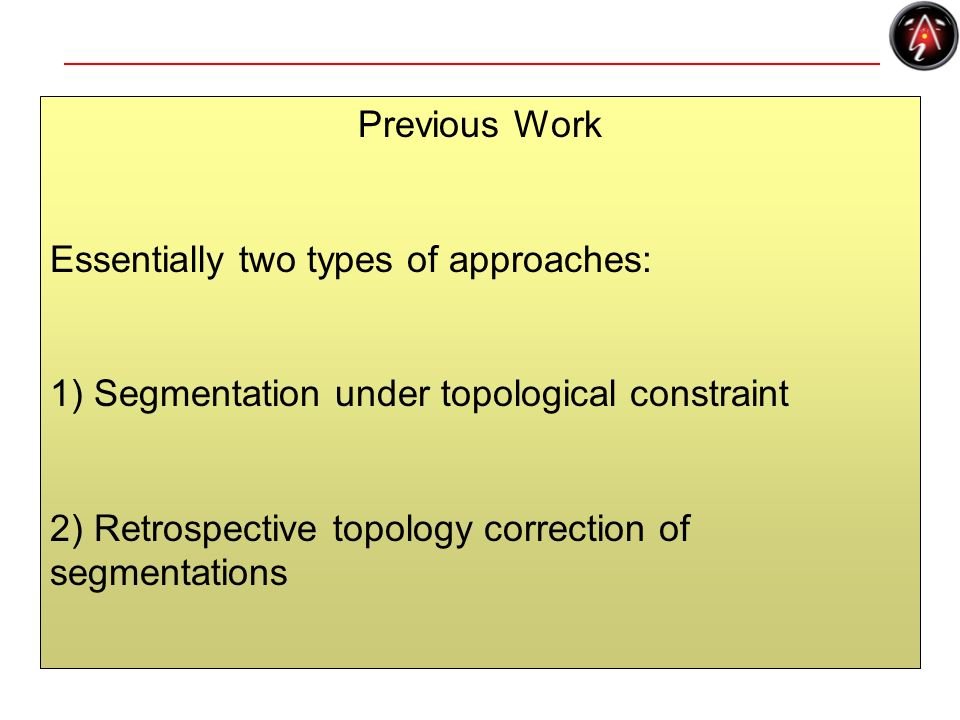 Previous Work

Essentially two types of approaches:

1) Segmentation under topological constraint

2) Retrospective topology correction of segmentations